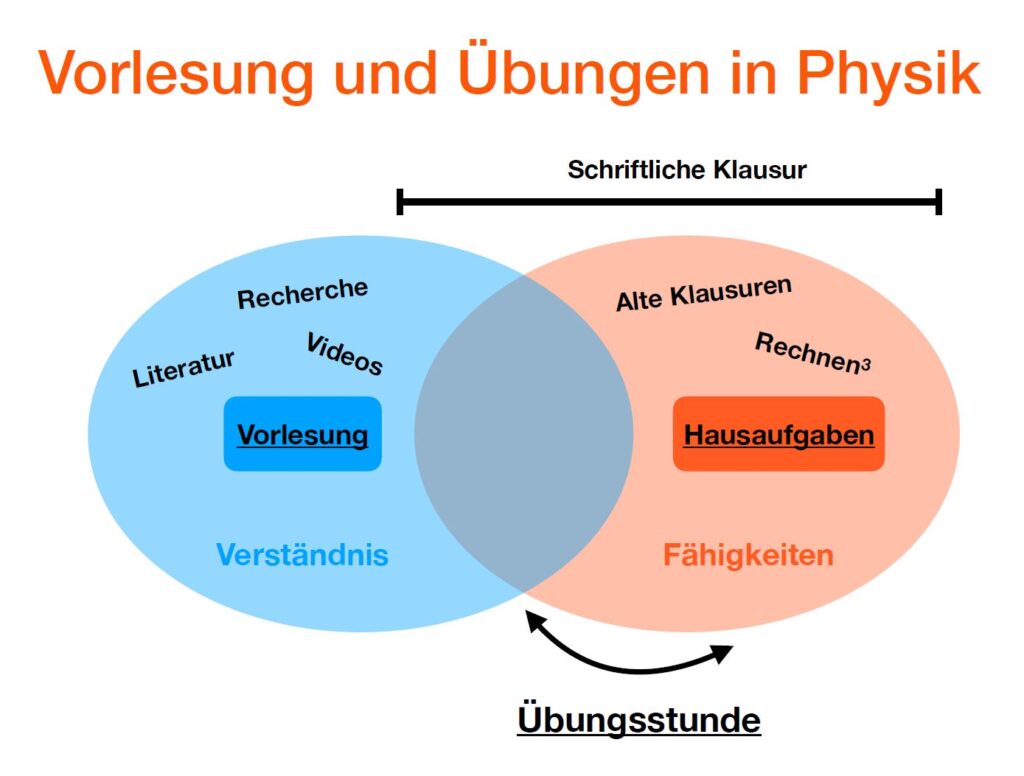 Vorlesung und Übungen in Physik

Schriftliche Klausur

Recherche

Literatur

Videos

Vorlesung

Verständnis

Alte Klausuren

Rechnen$^3$

Hausaufgaben

Fähigkeiten

Übungsstunde